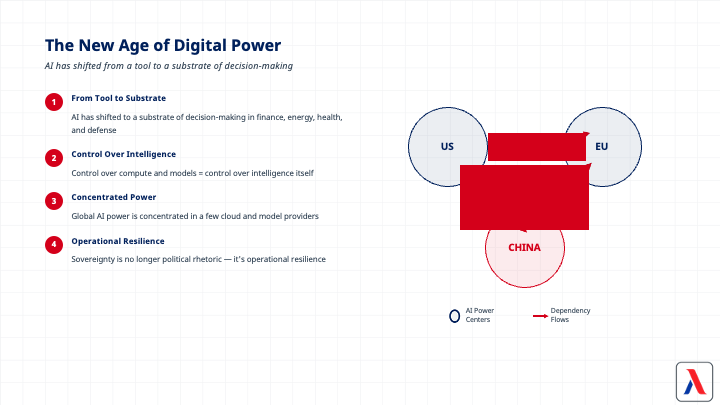 The New Age of Digital Power

AI has shifted from a tool to a substrate of decision-making

1 From Tool to Substrate

AI has shifted to a substrate of decision-making in finance, energy, health, and defense

2 Control Over Intelligence

Control over compute and models = control over intelligence itself

3 Concentrated Power

Global AI power is concentrated in a few cloud and model providers

4 Operational Resilience

Sovereignty is no longer political rhetoric — it's operational resilience

US

EU

CHINA

AI Power Centers

Dependency Flows